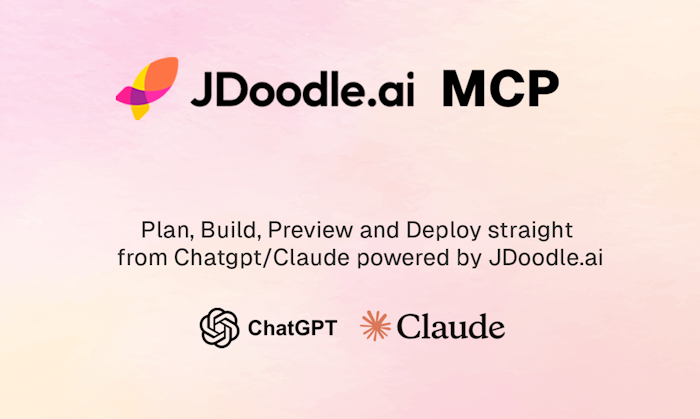 JDoodle.ai MCP

Plan, Build, Preview and Deploy straight from Chatgpt/Claude powered by JDoodle.ai

ChatGPT Claude